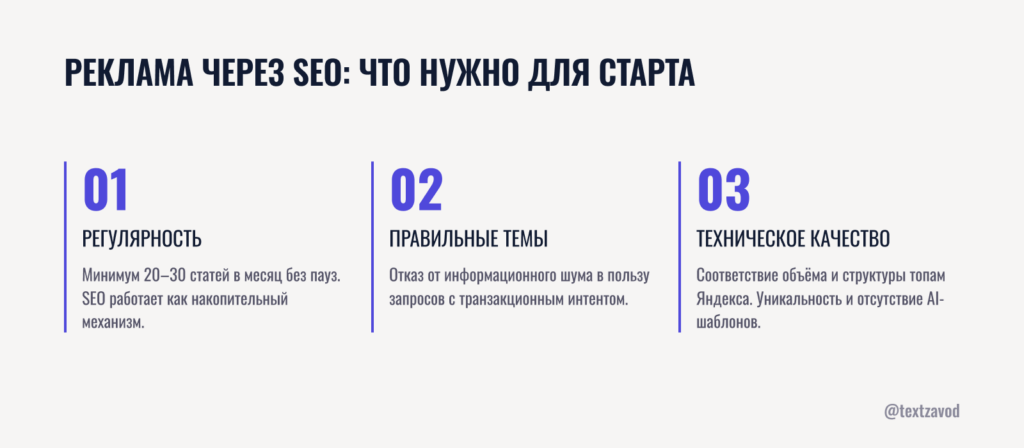 РЕКЛАМА ЧЕРЕЗ SEO: ЧТО НУЖНО ДЛЯ СТАРТА

01

РЕГУЛЯРНОСТЬ

Минимум 20–30 статей в месяц без пауз. SEO работает как накопительный механизм.

02

ПРАВИЛЬНЫЕ ТЕМЫ

Отказ от информационного шума в пользу запросов с транзакционным интентом.

03

ТЕХНИЧЕСКОЕ КАЧЕСТВО

Соответствие объёма и структуры топам Яндекса. Уникальность и отсутствие AI-шаблонов.

@textzavod